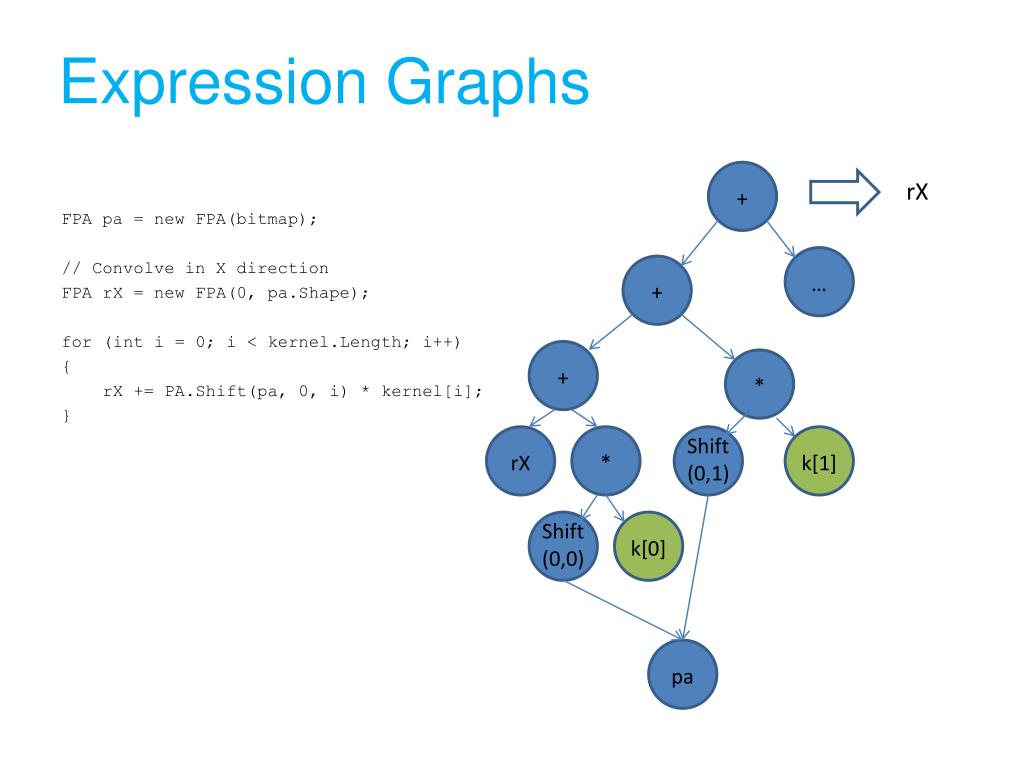 Expression Graphs

FPA pa = new FPA(bitmap);

// Convolve in X direction
FPA rX = new FPA(0, pa.Shape);

for (int i = 0; i < kernel.Length; i++)
{
    rX += PA.Shift(pa, 0, i) * kernel[i];
}

+
rX
+
…
+
*
rX
*
Shift (0,1)
k[1]
Shift (0,0)
k[0]
pa